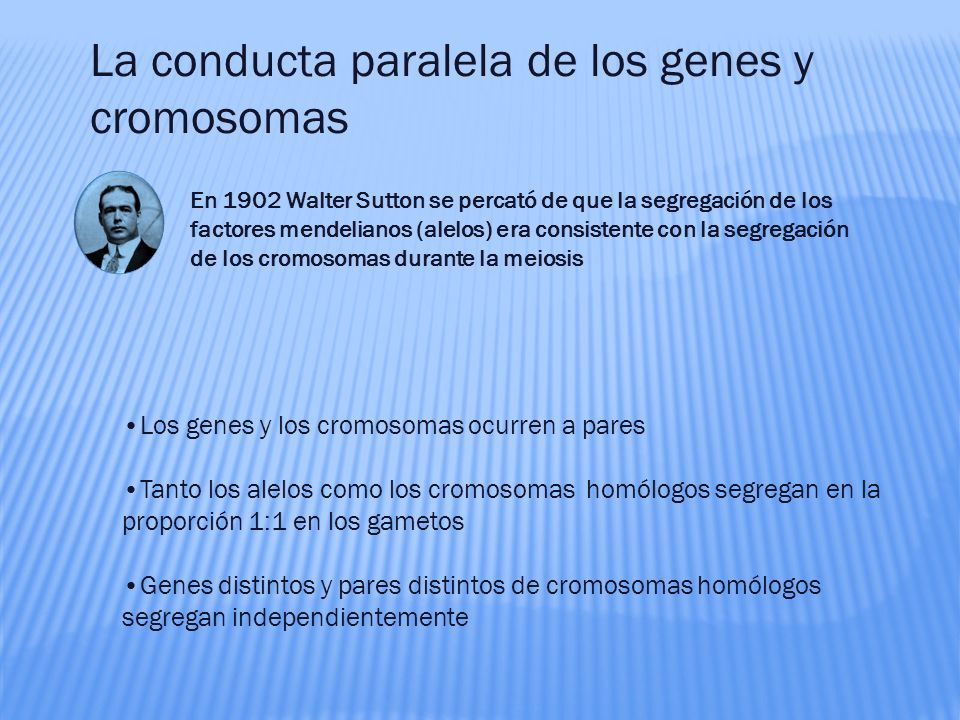 La conducta paralela de los genes y cromosomas

En 1902 Walter Sutton se percató de que la segregación de los factores mendelianos (alelos) era consistente con la segregación de los cromosomas durante la meiosis

•Los genes y los cromosomas ocurren a pares

•Tanto los alelos como los cromosomas homólogos segregan en la proporción 1:1 en los gametos

•Genes distintos y pares distintos de cromosomas homólogos segregan independientemente